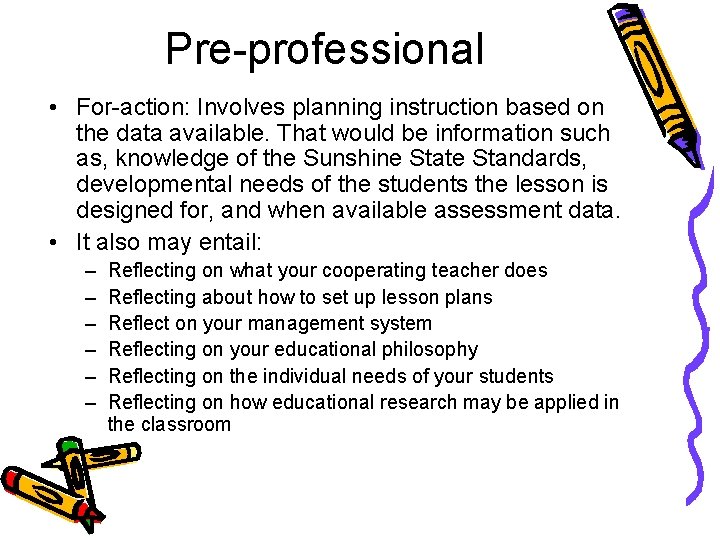 Pre-professional

• For-action: Involves planning instruction based on the data available. That would be information such as, knowledge of the Sunshine State Standards, developmental needs of the students the lesson is designed for, and when available assessment data.
• It also may entail:
– Reflecting on what your cooperating teacher does
– Reflecting about how to set up lesson plans
– Reflect on your management system
– Reflecting on your educational philosophy
– Reflecting on the individual needs of your students
– Reflecting on how educational research may be applied in the classroom